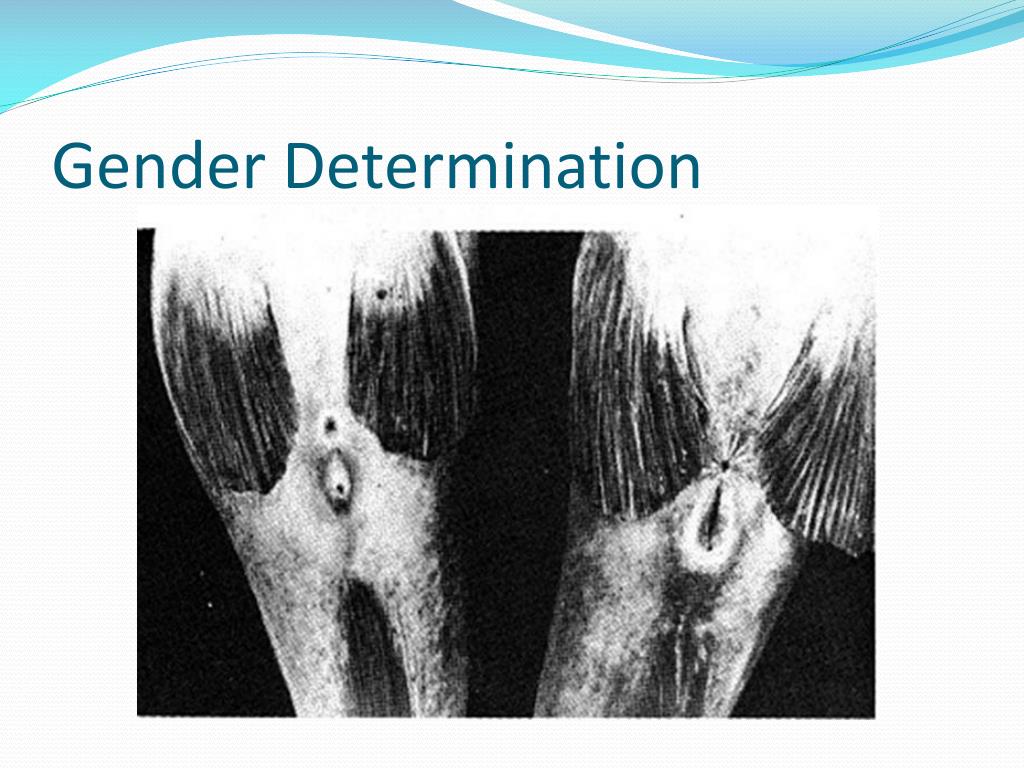 Gender Determination